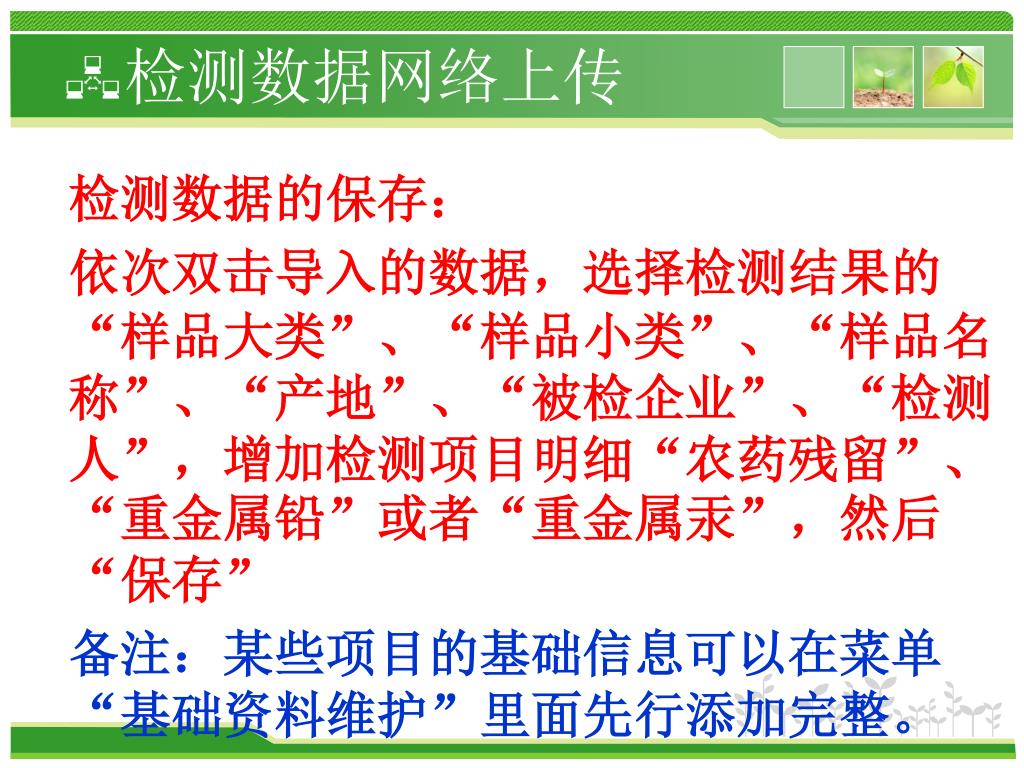 检测数据网络上传

检测数据的保存：

依次双击导入的数据，选择检测结果的“样品大类”、“样品小类”、“样品名称”、“产地”、“被检企业”、“检测人”，增加检测项目明细“农药残留”、“重金属铅”或者“重金属汞”，然后“保存”

备注：某些项目的基础信息可以在菜单“基础资料维护”里面先行添加完整。